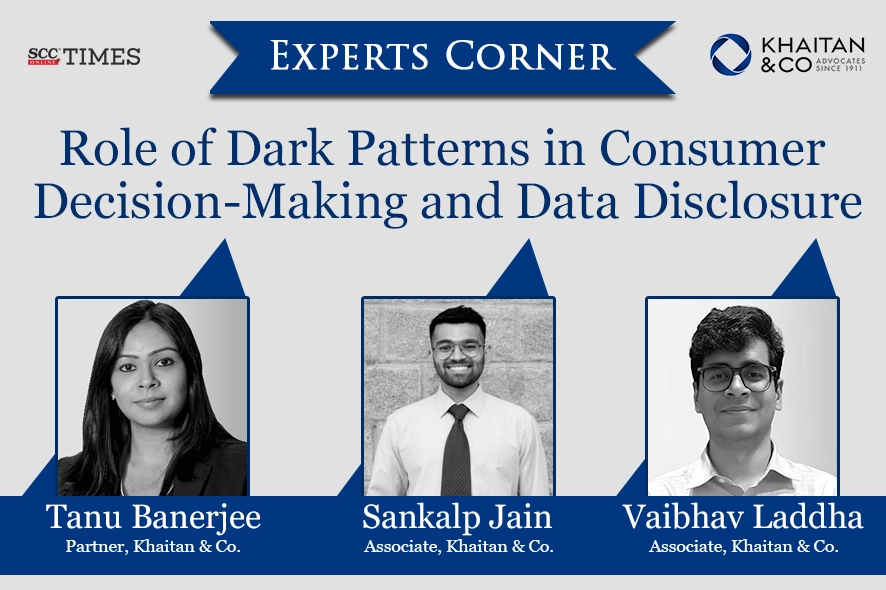 SCC ONLINE TIMES

EXPERTS CORNER

KHAITAN & CO ADVOCATES SINCE 1911

Role of Dark Patterns in Consumer Decision-Making and Data Disclosure

Tanu Banerjee
Partner, Khaitan & Co.

Sankalp Jain
Associate, Khaitan & Co.

Vaibhav Laddha
Associate, Khaitan & Co.